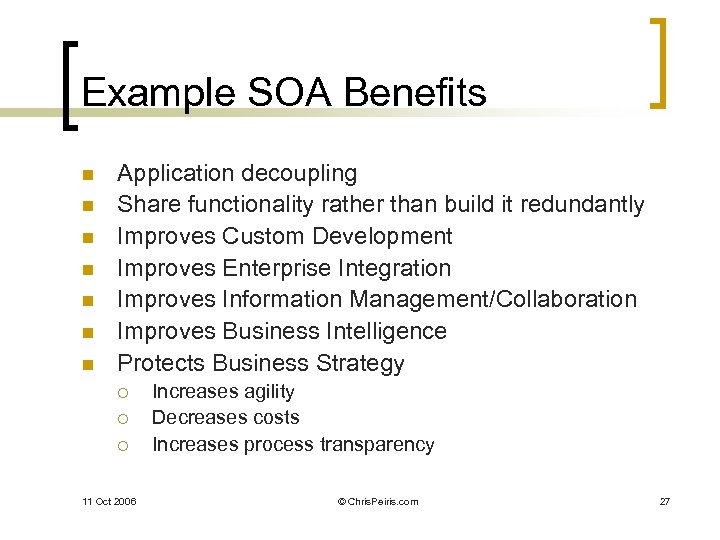 Example SOA Benefits

- Application decoupling
- Share functionality rather than build it redundantly
- Improves Custom Development
- Improves Enterprise Integration
- Improves Information Management/Collaboration
- Improves Business Intelligence
- Protects Business Strategy
  - Increases agility
  - Decreases costs
  - Increases process transparency

11 Oct 2006 © ChrisPeiris.com 27